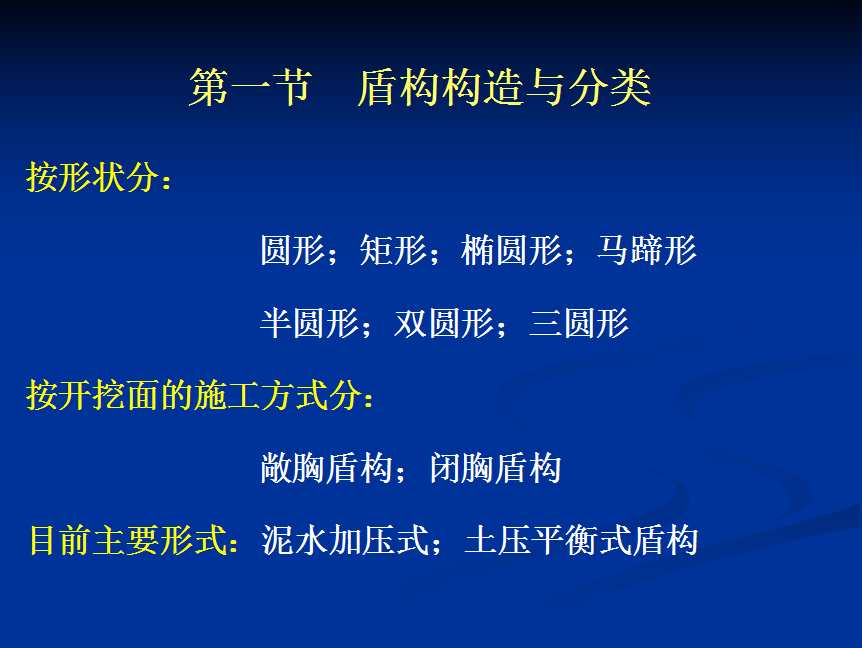 第一节　盾构构造与分类

按形状分：

圆形；矩形；椭圆形；马蹄形

半圆形；双圆形；三圆形

按开挖面的施工方式分：

敞胸盾构；闭胸盾构

目前主要形式：泥水加压式；土压平衡式盾构